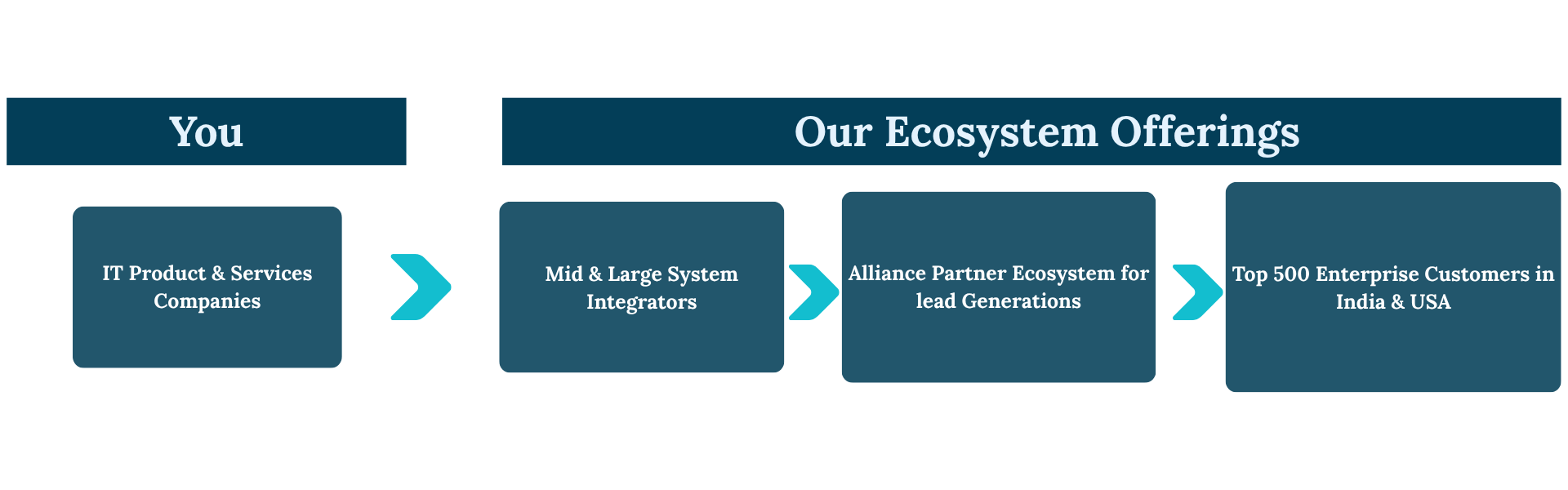 You

Our Ecosystem Offerings

IT Product & Services Companies

Mid & Large System Integrators

Alliance Partner Ecosystem for lead Generations

Top 500 Enterprise Customers in India & USA